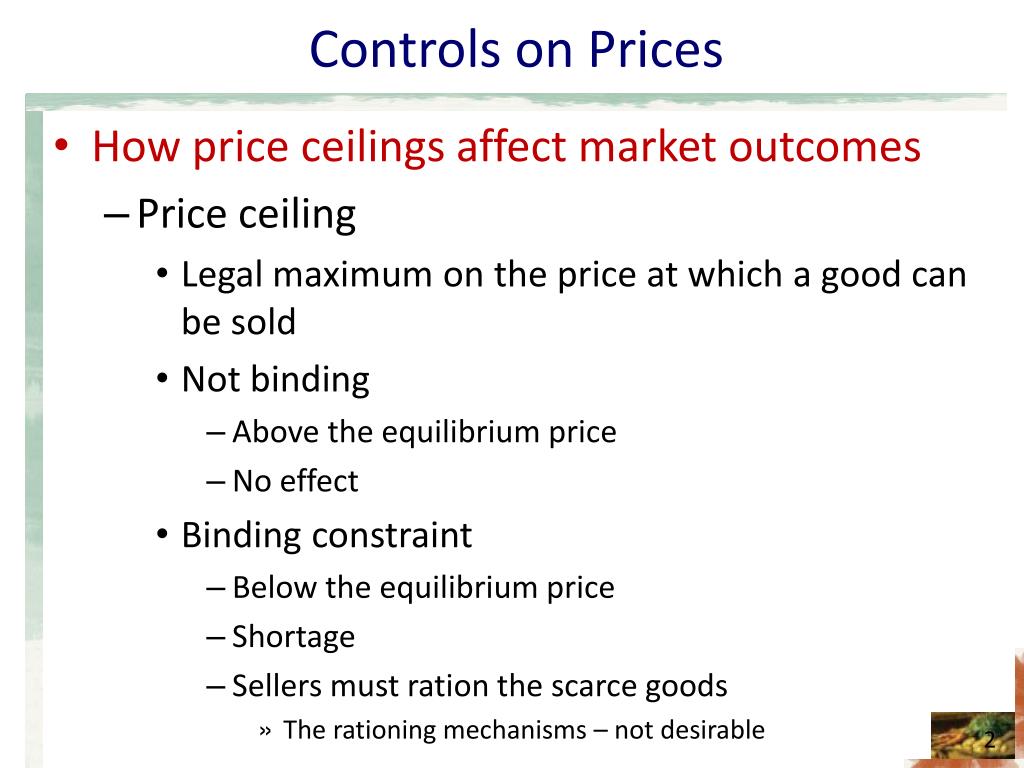 Controls on Prices

• How price ceilings affect market outcomes
– Price ceiling
• Legal maximum on the price at which a good can be sold
• Not binding
– Above the equilibrium price
– No effect
• Binding constraint
– Below the equilibrium price
– Shortage
– Sellers must ration the scarce goods
» The rationing mechanisms – not desirable

2